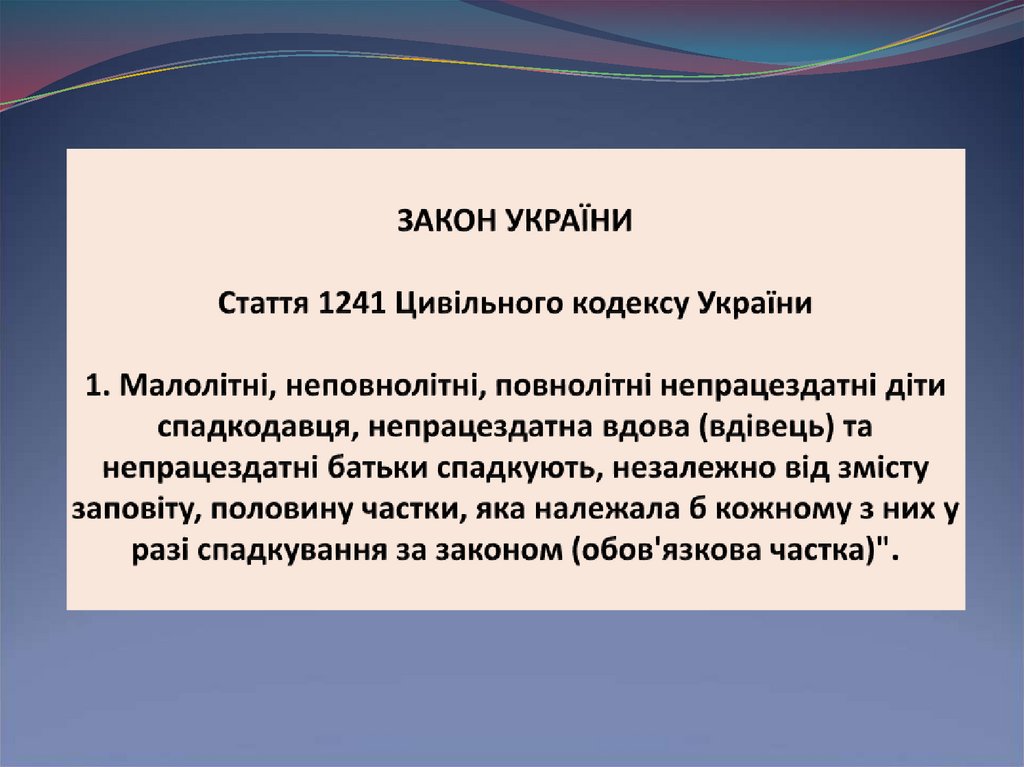 ЗАКОН УКРАЇНИ

Стаття 1241 Цивільного кодексу України

1. Малолітні, неповнолітні, повнолітні непрацездатні діти спадкодавця, непрацездатна вдова (вдівець) та непрацездатні батьки спадкують, незалежно від змісту заповіту, половину частки, яка належала б кожному з них у разі спадкування за законом (обов'язкова частка)".